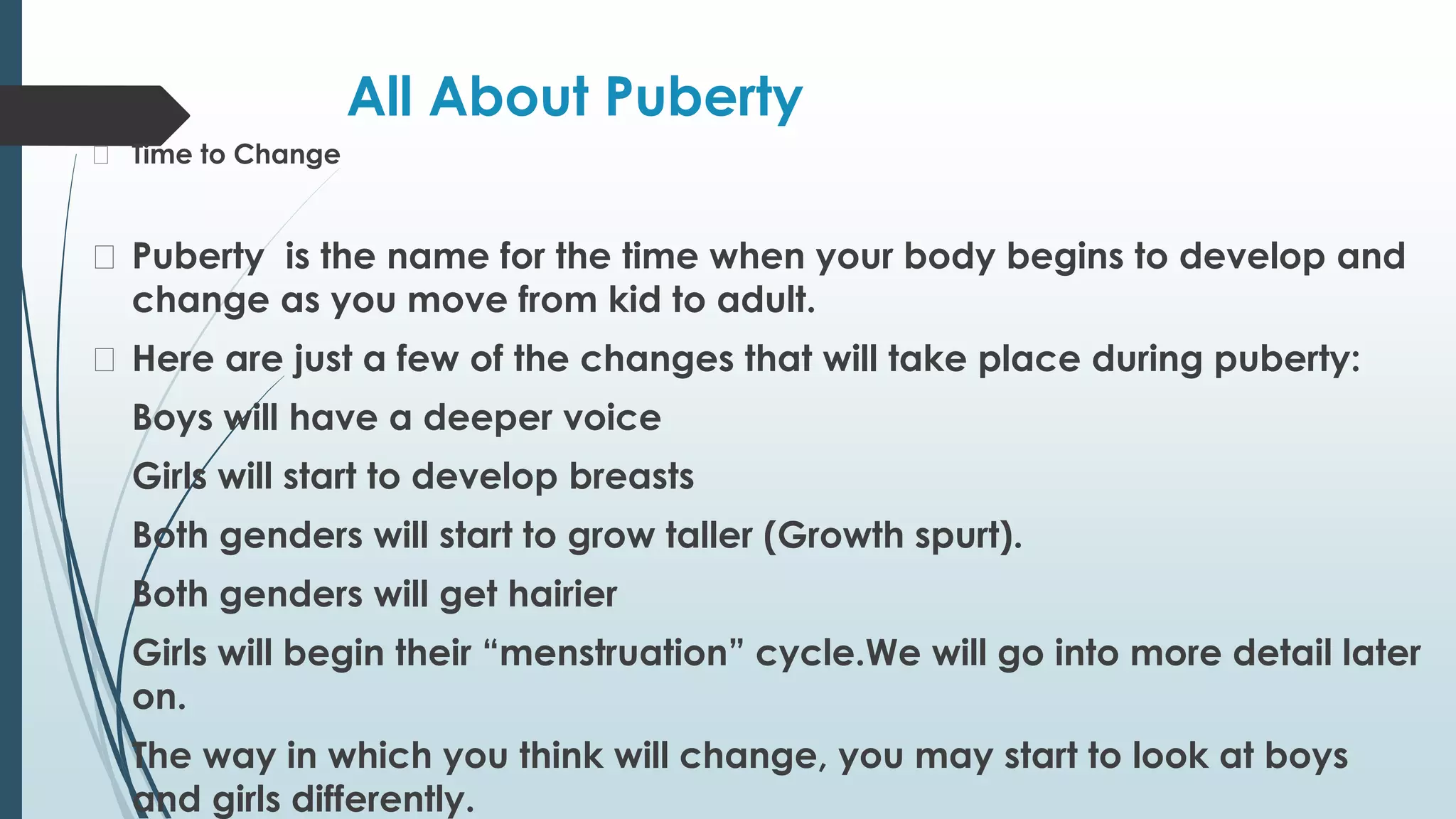 All About Puberty

Time to Change

Puberty  is the name for the time when your body begins to develop and change as you move from kid to adult.

Here are just a few of the changes that will take place during puberty:

Boys will have a deeper voice

Girls will start to develop breasts

Both genders will start to grow taller (Growth spurt).

Both genders will get hairier

Girls will begin their “menstruation” cycle.We will go into more detail later on.

The way in which you think will change, you may start to look at boys and girls differently.